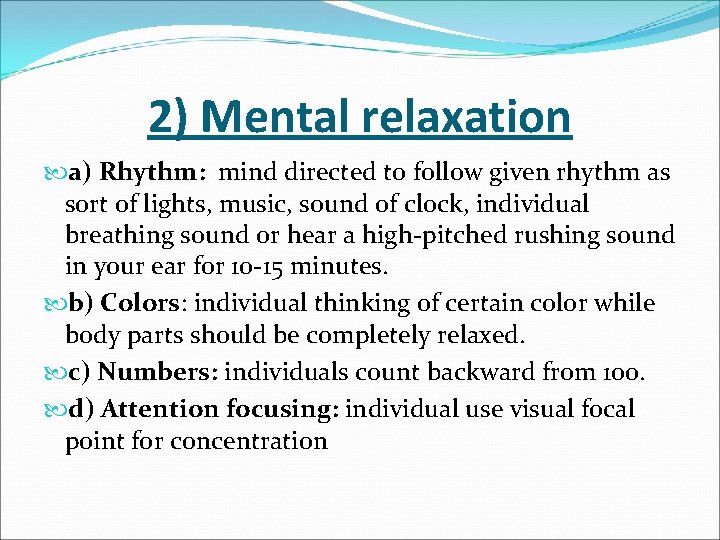 2) Mental relaxation

a) Rhythm: mind directed to follow given rhythm as sort of lights, music, sound of clock, individual breathing sound or hear a high-pitched rushing sound in your ear for 10-15 minutes.

b) Colors: individual thinking of certain color while body parts should be completely relaxed.

c) Numbers: individuals count backward from 100.

d) Attention focusing: individual use visual focal point for concentration